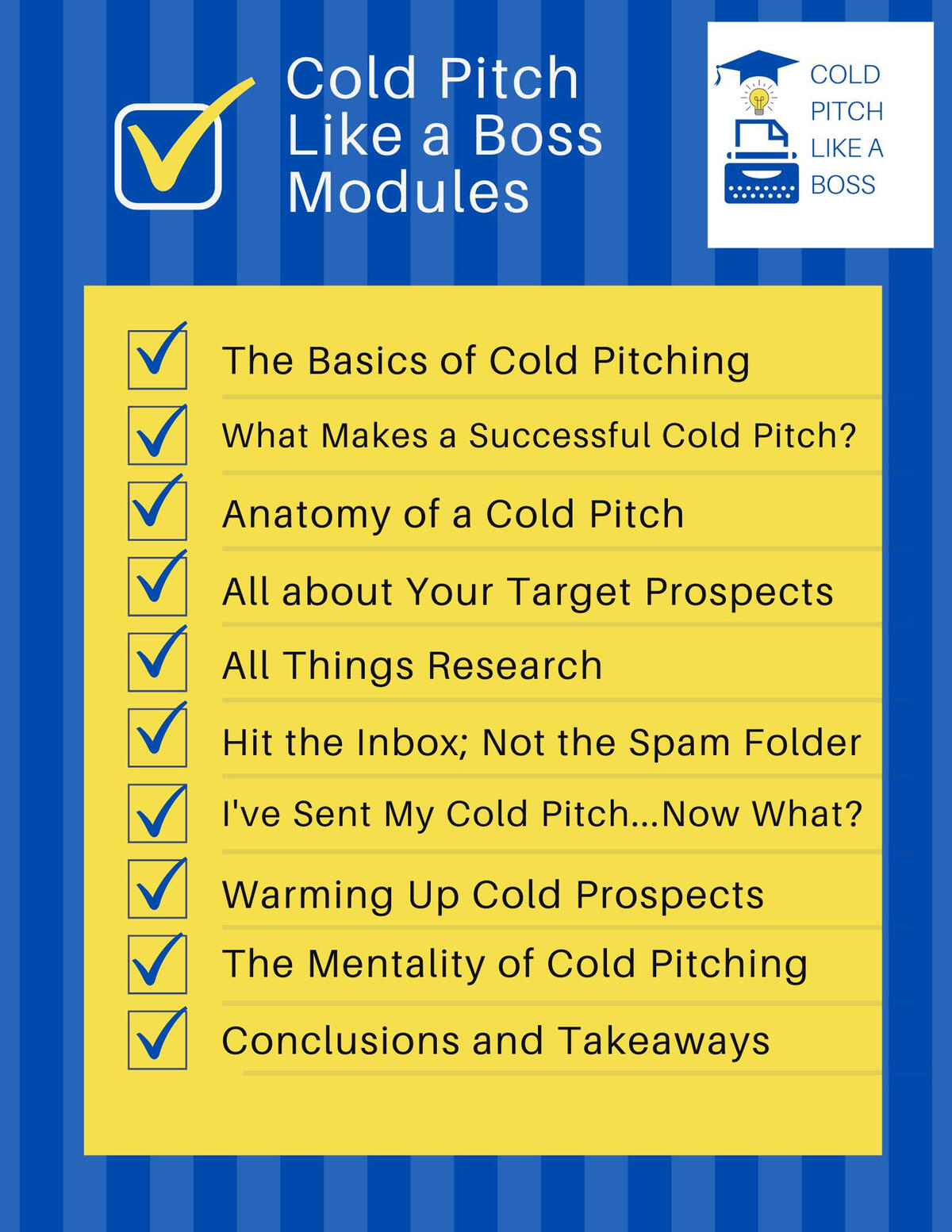 Cold Pitch Like a Boss Modules

COLD PITCH LIKE A BOSS

The Basics of Cold Pitching

What Makes a Successful Cold Pitch?

Anatomy of a Cold Pitch

All about Your Target Prospects

All Things Research

Hit the Inbox; Not the Spam Folder

I've Sent My Cold Pitch...Now What?

Warming Up Cold Prospects

The Mentality of Cold Pitching

Conclusions and Takeaways